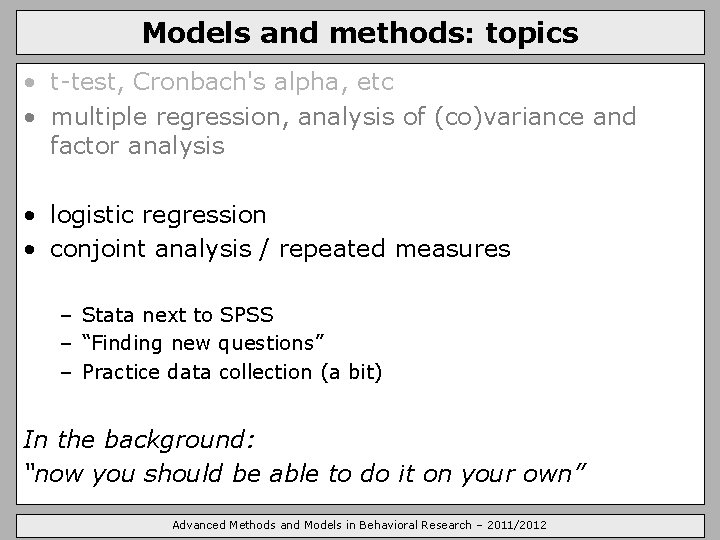 Models and methods: topics

• t-test, Cronbach's alpha, etc
• multiple regression, analysis of (co)variance and factor analysis

• logistic regression
• conjoint analysis / repeated measures

– Stata next to SPSS
– "Finding new questions"
– Practice data collection (a bit)

In the background:
"now you should be able to do it on your own"

Advanced Methods and Models in Behavioral Research – 2011/2012